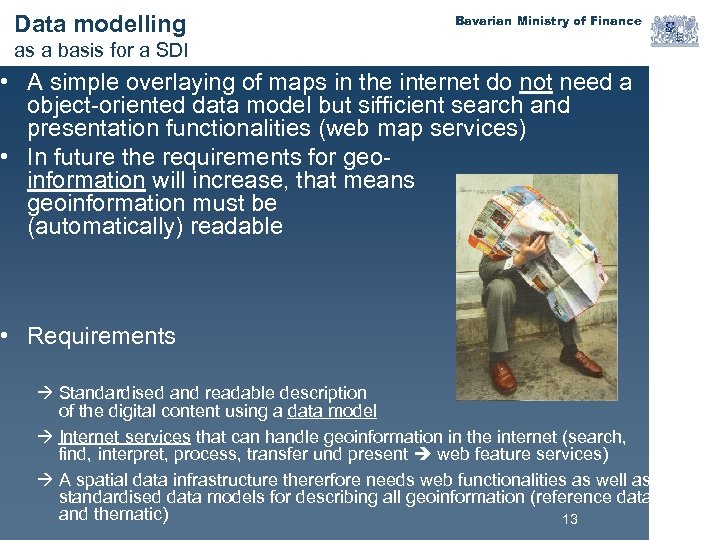 Data modelling
as a basis for a SDI

Bavarian Ministry of Finance

• A simple overlaying of maps in the internet do not need a object-oriented data model but sifficient search and presentation functionalities (web map services)
• In future the requirements for geo-information will increase, that means geoinformation must be (automatically) readable

• Requirements

→ Standardised and readable description of the digital content using a data model
→ Internet services that can handle geoinformation in the internet (search, find, interpret, process, transfer und present → web feature services)
→ A spatial data infrastructure thererfore needs web functionalities as well as standardised data models for describing all geoinformation (reference data and thematic)

13